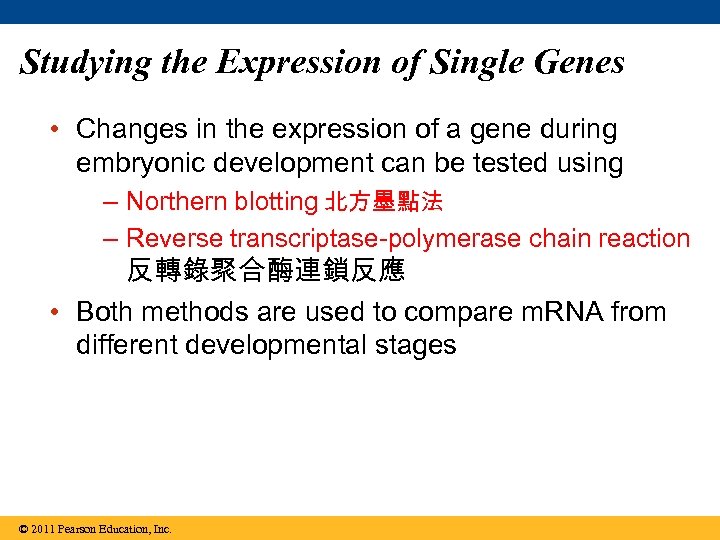 Studying the Expression of Single Genes

• Changes in the expression of a gene during embryonic development can be tested using

– Northern blotting 北方墨點法

– Reverse transcriptase-polymerase chain reaction 反轉錄聚合酶連鎖反應

• Both methods are used to compare mRNA from different developmental stages

© 2011 Pearson Education, Inc.